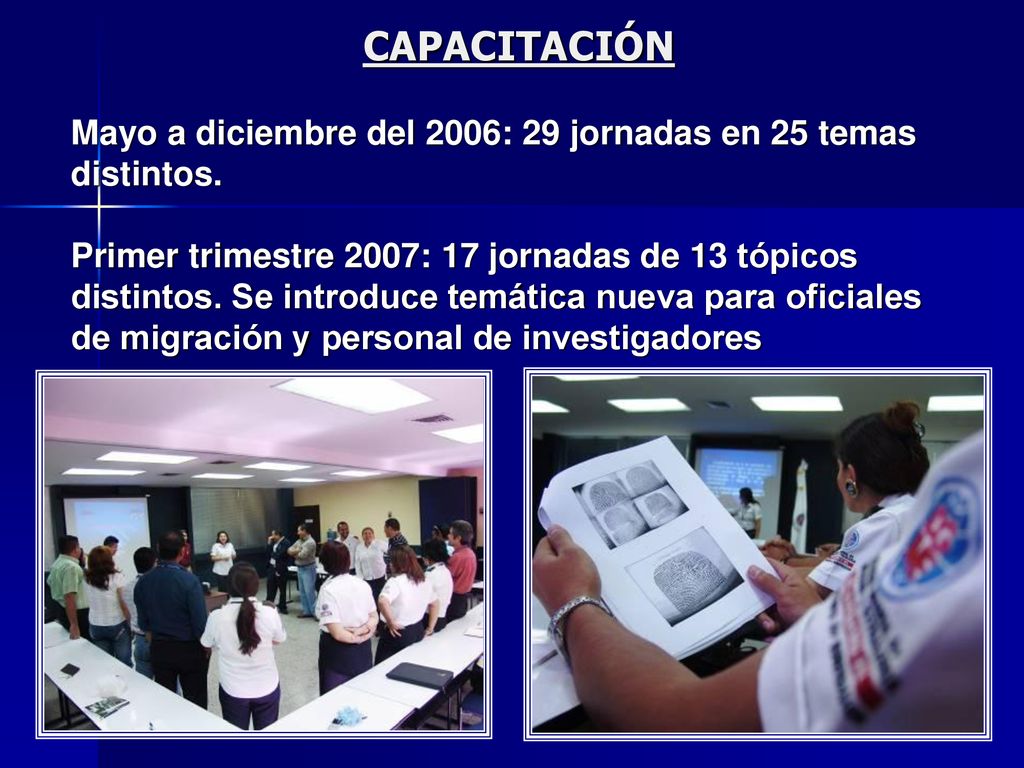 CAPACITACIÓN

Mayo a diciembre del 2006: 29 jornadas en 25 temas distintos.

Primer trimestre 2007: 17 jornadas de 13 tópicos distintos. Se introduce temática nueva para oficiales de migración y personal de investigadores